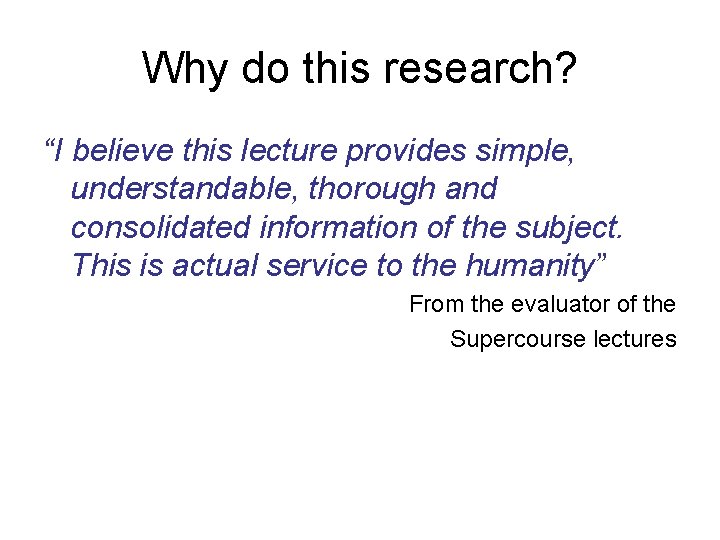 Why do this research?

“I believe this lecture provides simple, understandable, thorough and consolidated information of the subject. This is actual service to the humanity”

From the evaluator of the Supercourse lectures